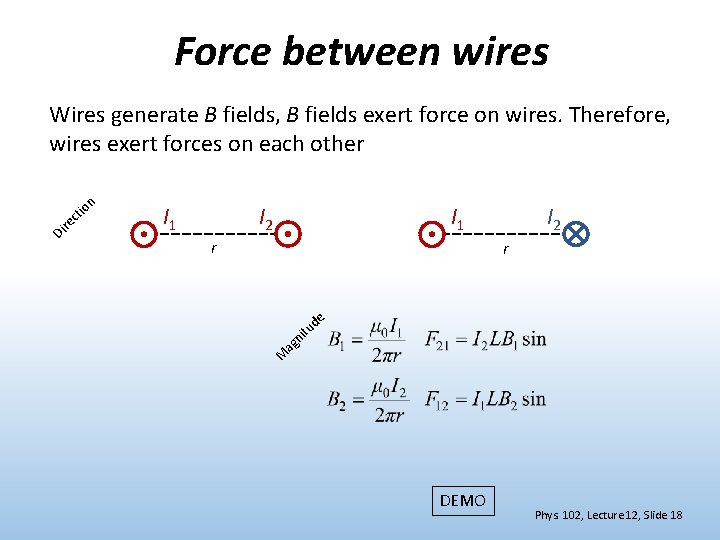 Force between wires

Wires generate $B$ fields, $B$ fields exert force on wires. Therefore, wires exert forces on each other

Direction

$I_1$ $I_2$
$r$

$I_1$ $I_2$
$r$

Magnitude

$B_1 = \frac{\mu_0 I_1}{2\pi r}$ $F_{21} = I_2 L B_1 \sin$

$B_2 = \frac{\mu_0 I_2}{2\pi r}$ $F_{12} = I_1 L B_2 \sin$

DEMO

Phys 102, Lecture12, Slide 18